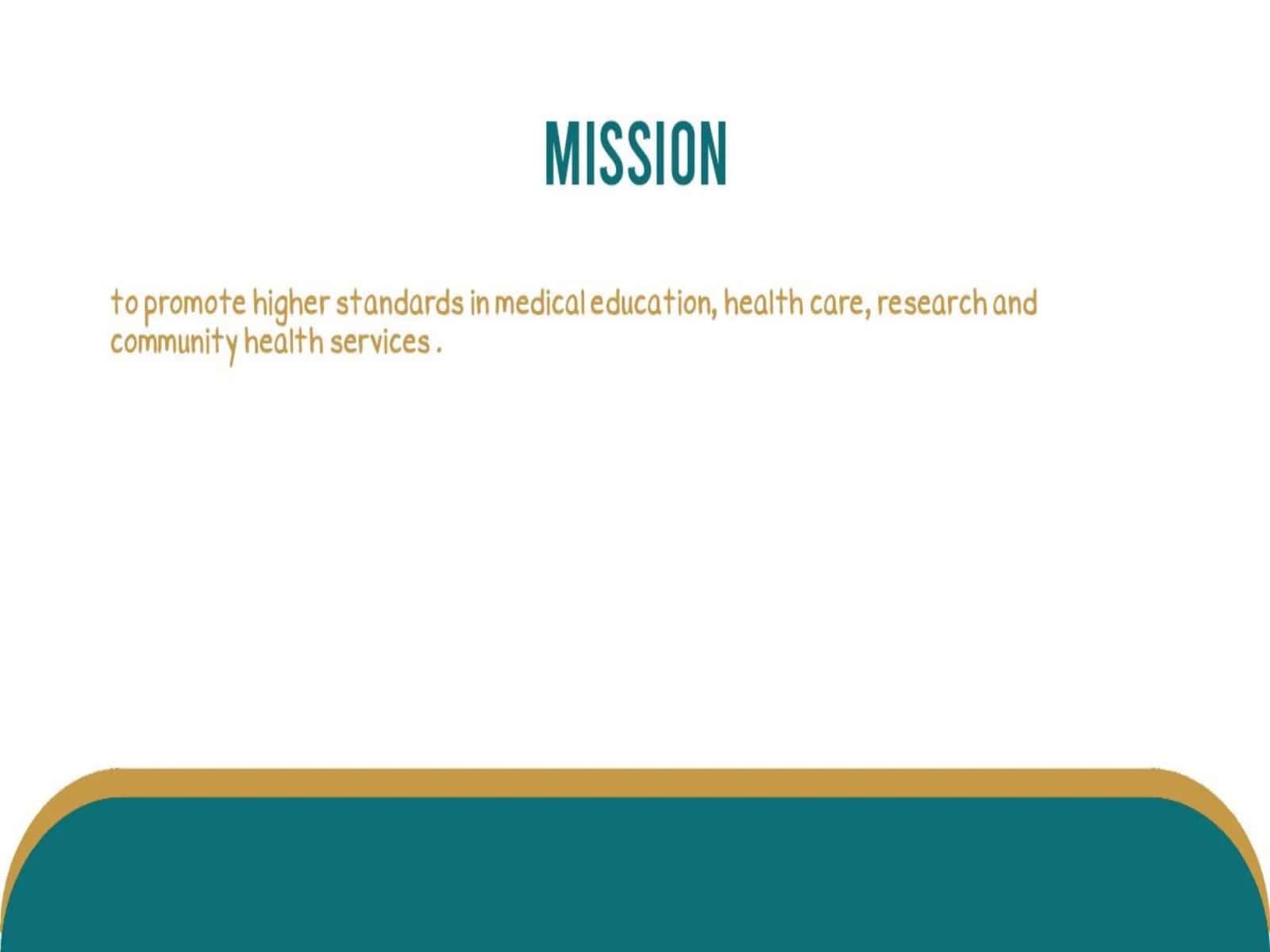 MISSION

to promote higher standards in medical education, health care, research and community health services .